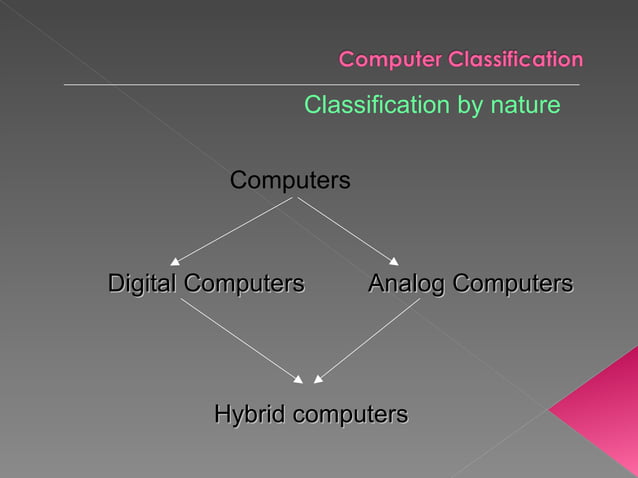 Computer Classification

Classification by nature

Computers

Digital Computers

Analog Computers

Hybrid computers